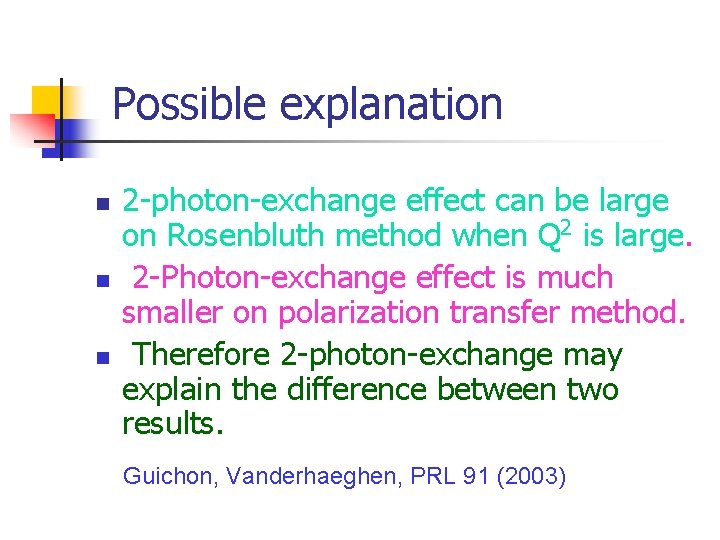 Possible explanation

- 2-photon-exchange effect can be large on Rosenbluth method when $Q^2$ is large.
- 2-Photon-exchange effect is much smaller on polarization transfer method.
- Therefore 2-photon-exchange may explain the difference between two results.

Guichon, Vanderhaeghen, PRL 91 (2003)